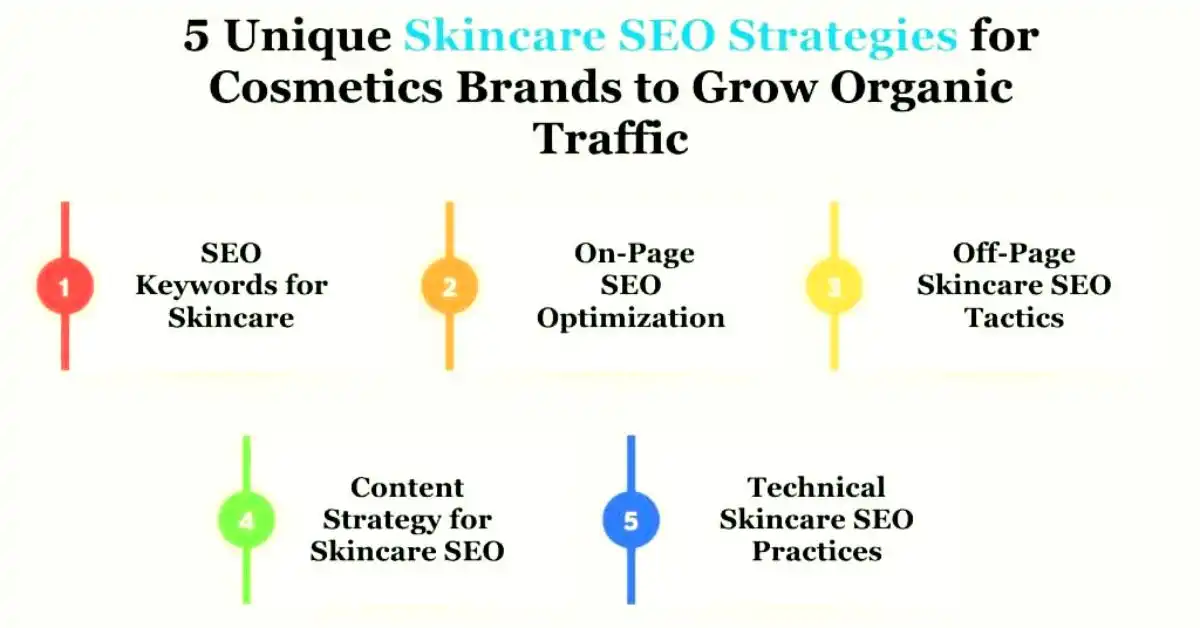 5 Unique Skincare SEO Strategies for Cosmetics Brands to Grow Organic Traffic

1
SEO Keywords for Skincare

2
On-Page SEO Optimization

3
Off-Page Skincare SEO Tactics

4
Content Strategy for Skincare SEO

5
Technical Skincare SEO Practices